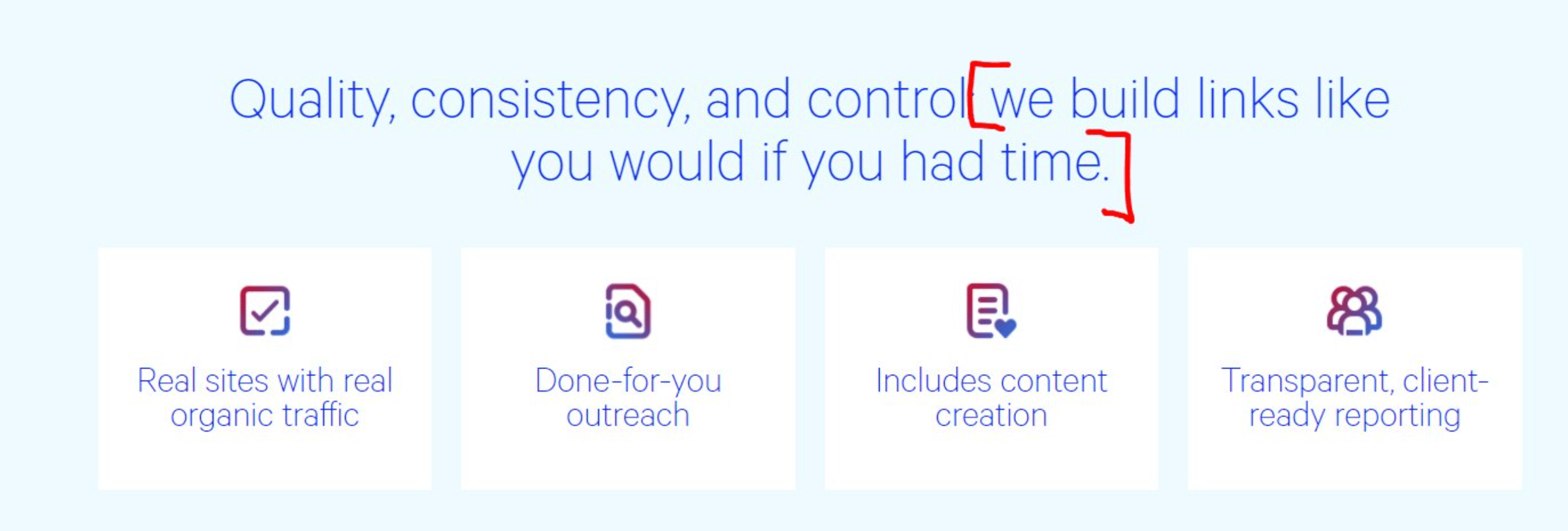 Quality, consistency, and control we build links like you would if you had time.

Real sites with real organic traffic

Done-for-you outreach

Includes content creation

Transparent, client-ready reporting